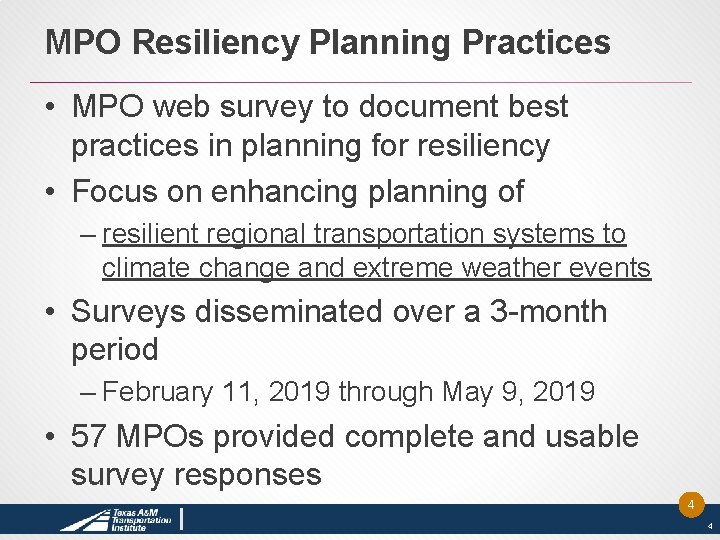 MPO Resiliency Planning Practices

• MPO web survey to document best practices in planning for resiliency

• Focus on enhancing planning of

– resilient regional transportation systems to climate change and extreme weather events

• Surveys disseminated over a 3-month period

– February 11, 2019 through May 9, 2019

• 57 MPOs provided complete and usable survey responses

Texas A&M Transportation Institute

4

4